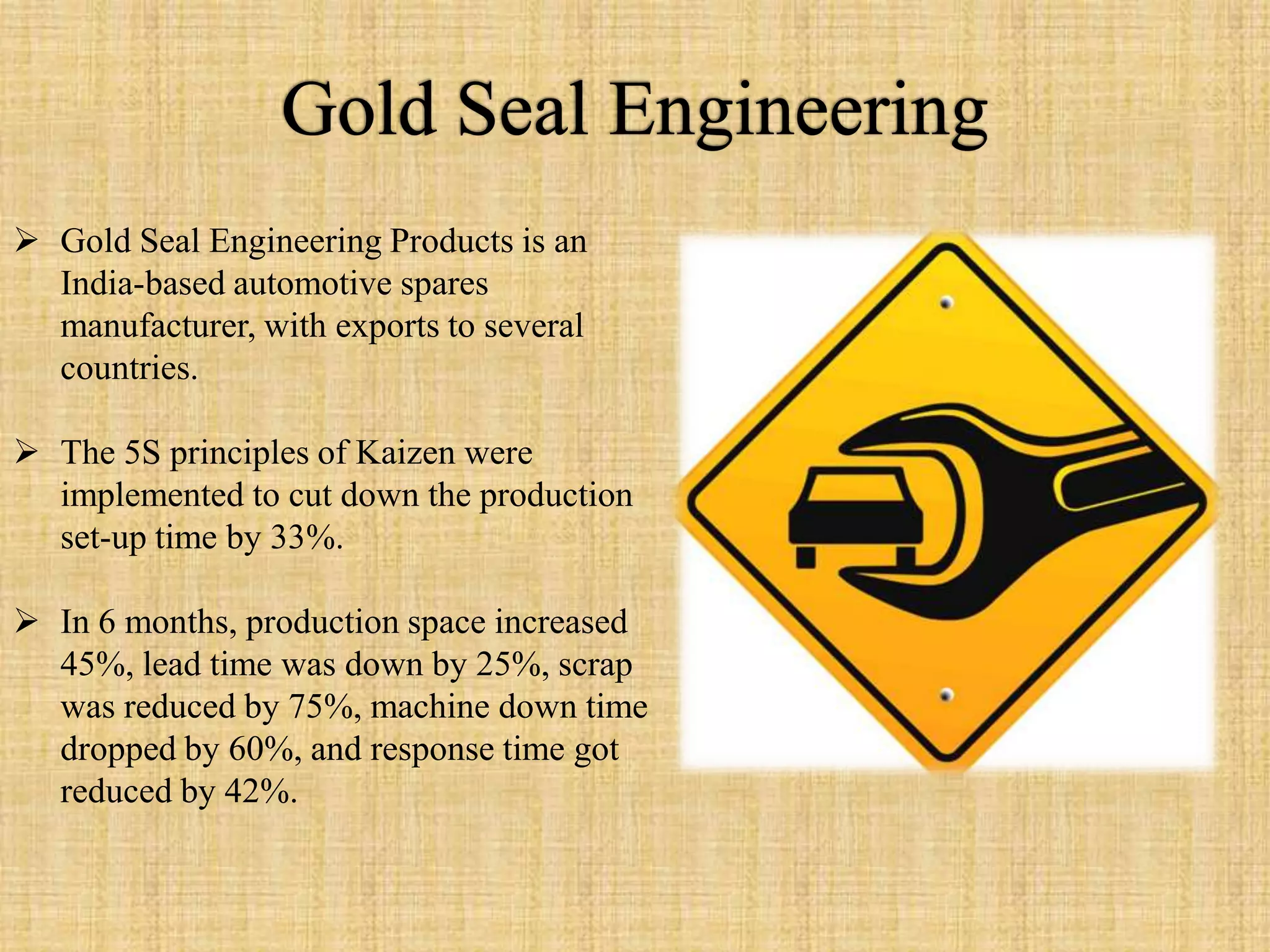 Gold Seal Engineering

➤ Gold Seal Engineering Products is an India-based automotive spares manufacturer, with exports to several countries.

➤ The 5S principles of Kaizen were implemented to cut down the production set-up time by 33%.

➤ In 6 months, production space increased 45%, lead time was down by 25%, scrap was reduced by 75%, machine down time dropped by 60%, and response time got reduced by 42%.